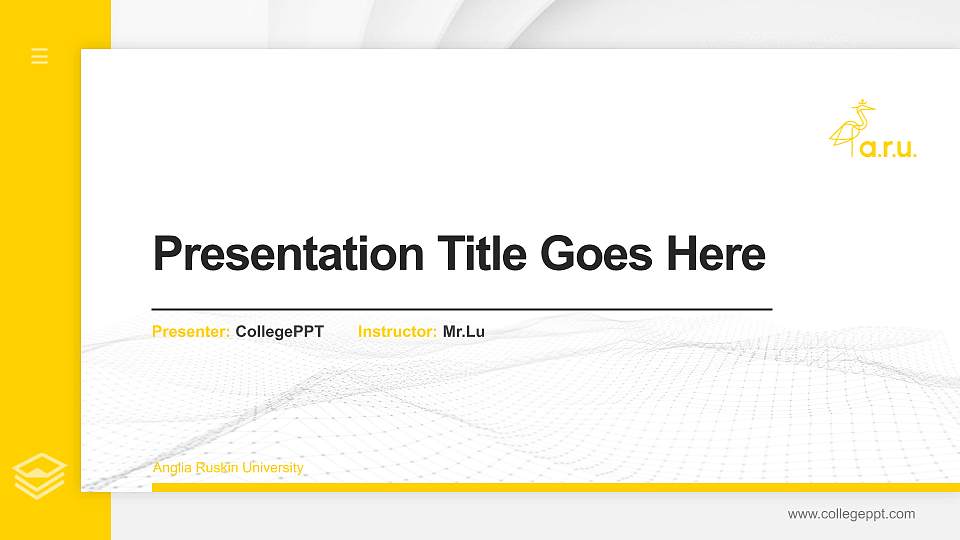 a.r.u.

Presentation Title Goes Here

Presenter: CollegePPT Instructor: Mr.Lu

Anglia Ruskin University

www.collegeppt.com